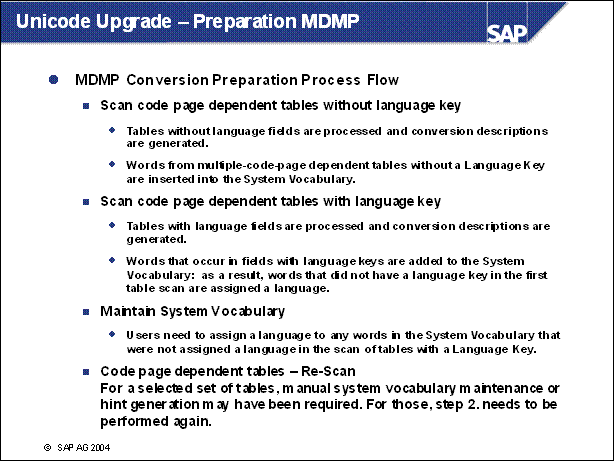 Unicode Upgrade – Preparation MDMP

SAP

MDMP Conversion Preparation Process Flow

Scan code page dependent tables without language key

Tables without language fields are processed and conversion descriptions are generated.

Words from multiple-code-page dependent tables without a Language Key are inserted into the System Vocabulary.

Scan code page dependent tables with language key

Tables with language fields are processed and conversion descriptions are generated.

Words that occur in fields with language keys are added to the System Vocabulary: as a result, words that did not have a language key in the first table scan are assigned a language.

Maintain System Vocabulary

Users need to assign a language to any words in the System Vocabulary that were not assigned a language in the scan of tables with a Language Key.

Code page dependent tables – Re-Scan
For a selected set of tables, manual system vocabulary maintenance or hint generation may have been required. For those, step 2. needs to be performed again.

© SAP AG 2004